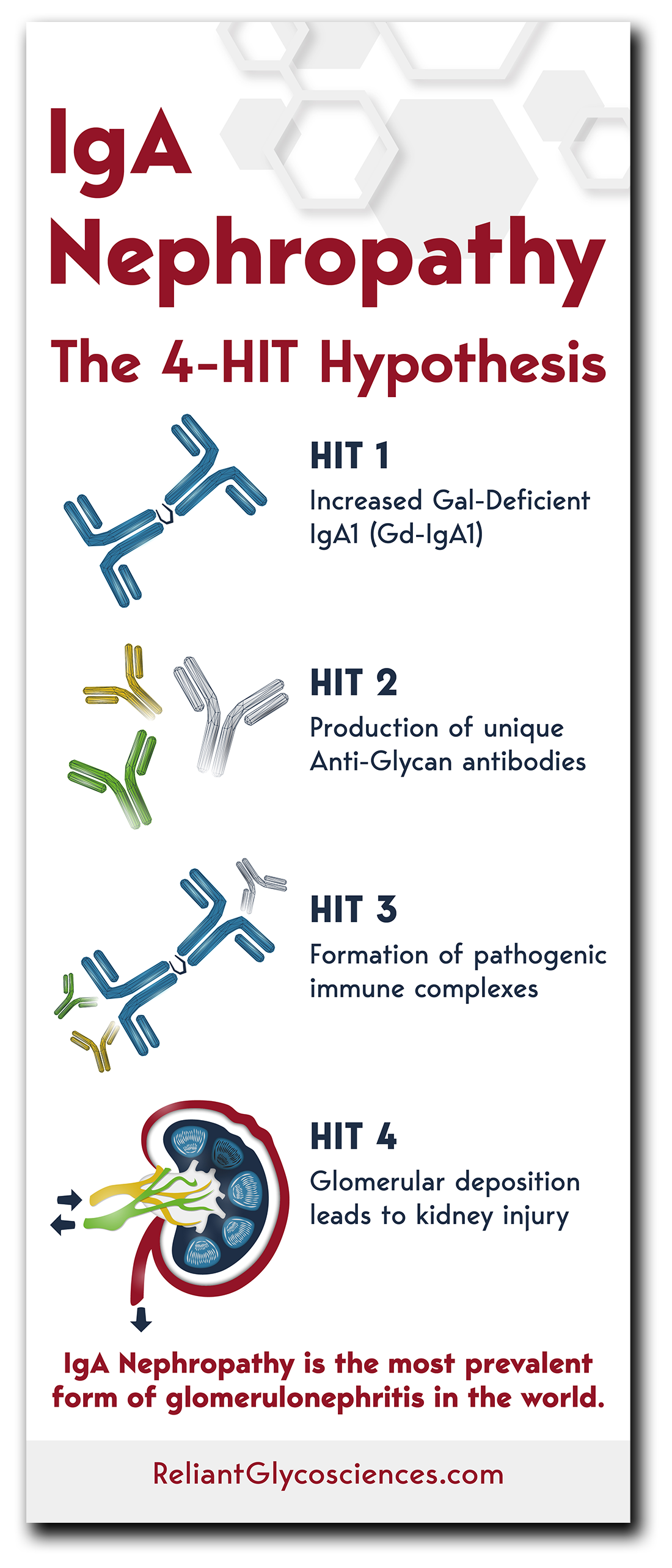 IgA Nephropathy

The 4-HIT Hypothesis

HIT 1
Increased Gal-Deficient IgA1 (Gd-IgA1)

HIT 2
Production of unique Anti-Glycan antibodies

HIT 3
Formation of pathogenic immune complexes

HIT 4
Glomerular deposition leads to kidney injury

IgA Nephropathy is the most prevalent form of glomerulonephritis in the world.

ReliantGlycosciences.com